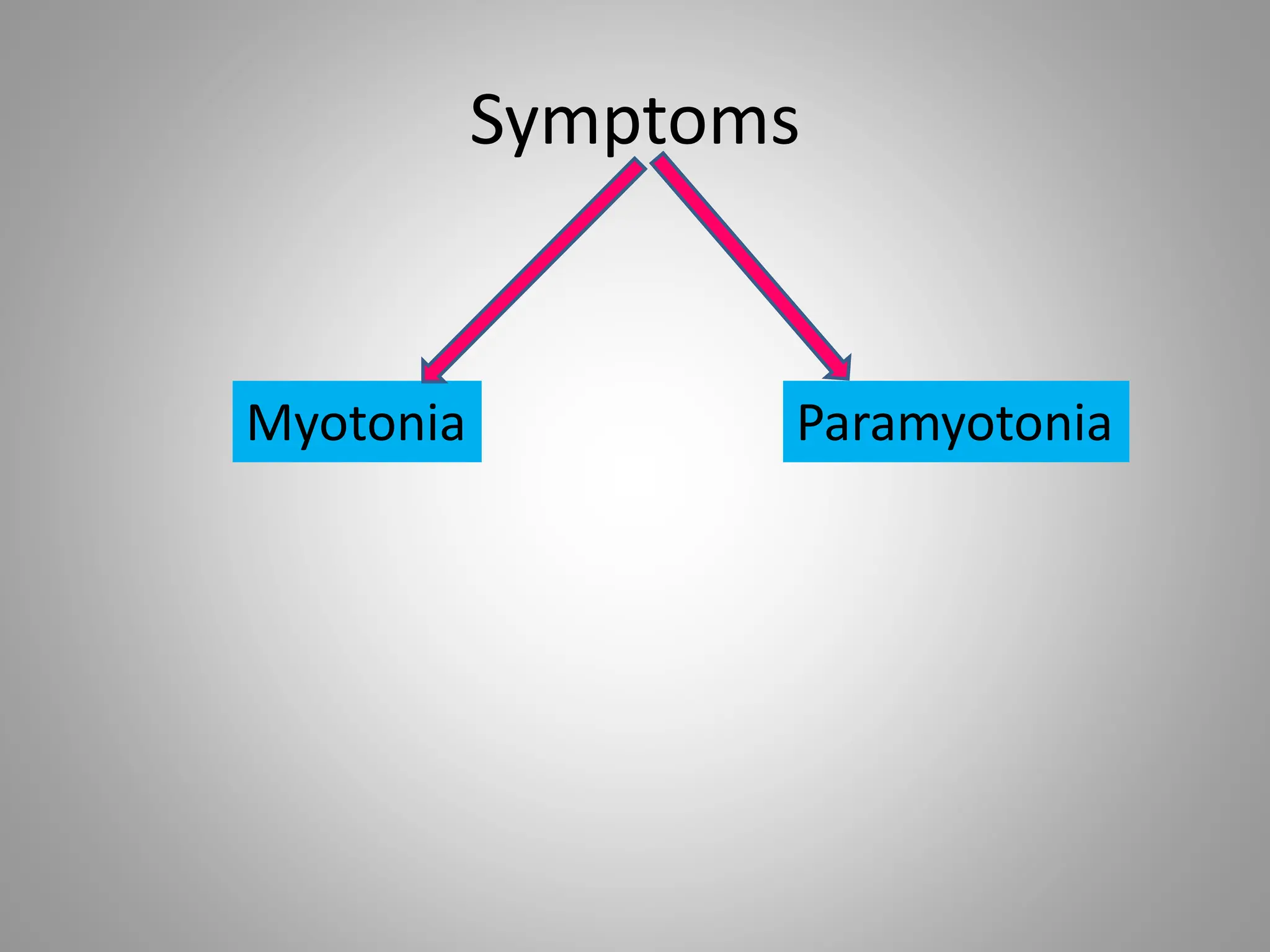 Symptoms

Myotonia

Paramyotonia